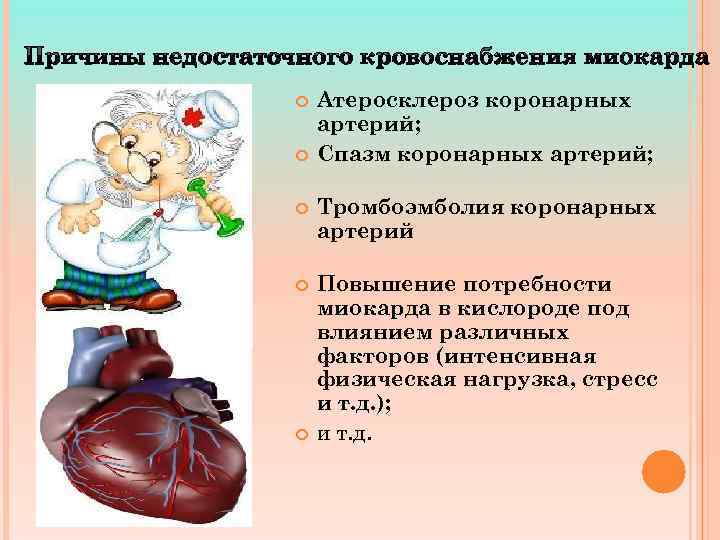 Причины недостаточного кровоснабжения миокарда

Атеросклероз коронарных артерий;

Спазм коронарных артерий;

Тромбоэмболия коронарных артерий

Повышение потребности миокарда в кислороде под влиянием различных факторов (интенсивная физическая нагрузка, стресс и т.д.);

и т.д.